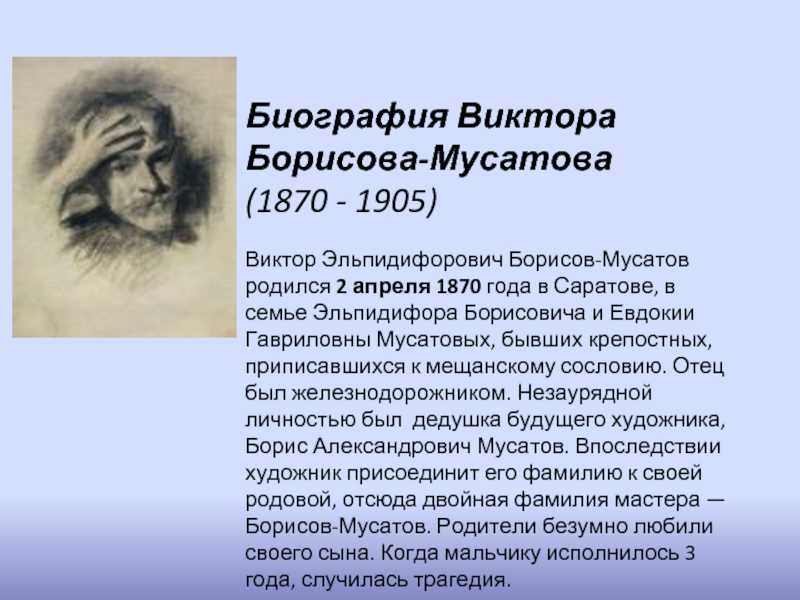 Биография Виктора Борисова-Мусатова
(1870 - 1905)

Виктор Эльпидифорович Борисов-Мусатов родился 2 апреля 1870 года в Саратове, в семье Эльпидифора Борисовича и Евдокии Гавриловны Мусатовых, бывших крепостных, приписавшихся к мещанскому сословию. Отец был железнодорожником. Незаурядной личностью был дедушка будущего художника, Борис Александрович Мусатов. Впоследствии художник присоединит его фамилию к своей родовой, отсюда двойная фамилия мастера — Борисов-Мусатов. Родители безумно любили своего сына. Когда мальчику исполнилось 3 года, случилась трагедия.